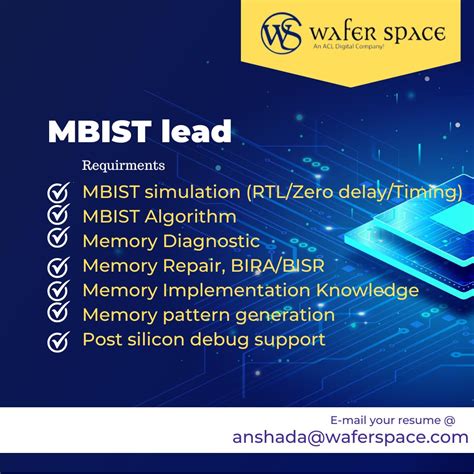 WS wafer space
An ACL Digital Company!

MBIST lead

Requirments

MBIST simulation (RTL/Zero delay/Timing)
MBIST Algorithm
Memory Diagnostic
Memory Repair, BIRA/BISR
Memory Implementation Knowledge
Memory pattern generation
Post silicon debug support

E-mail your resume @
anshada@waferspace.com